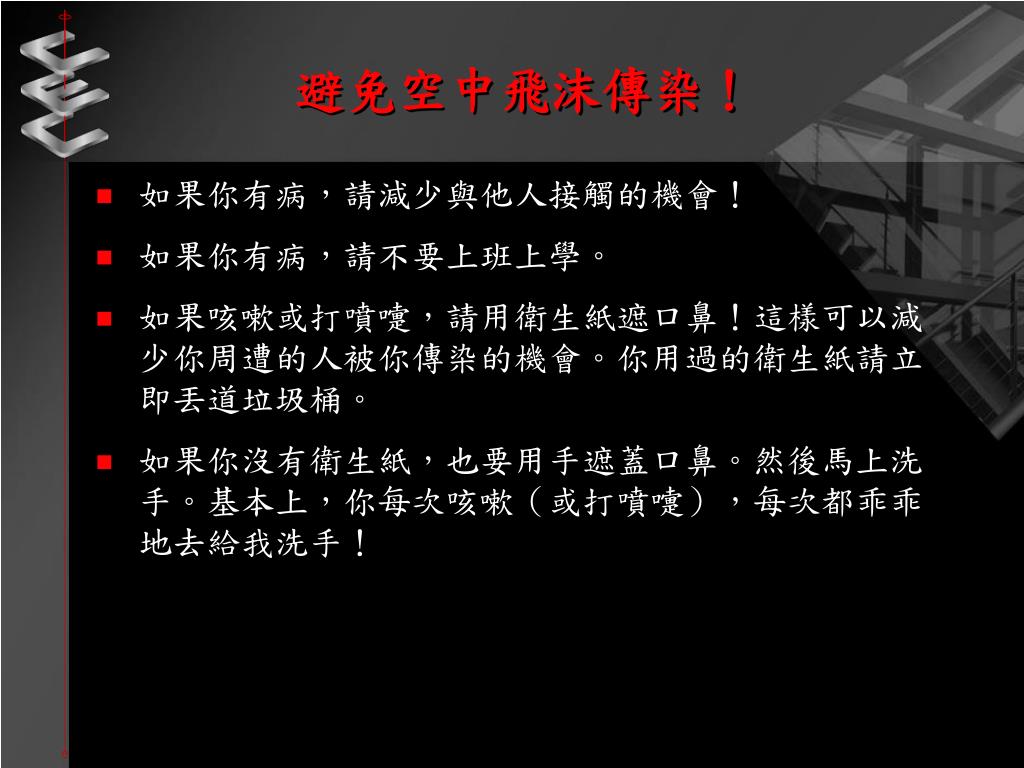 避免空中飛沫傳染！

- 如果你有病，請減少與他人接觸的機會！
- 如果你有病，請不要上班上學。
- 如果咳嗽或打噴嚏，請用衛生紙遮口鼻！這樣可以減少你周遭的人被你傳染的機會。你用過的衛生紙請立即丟道垃圾桶。
- 如果你沒有衛生紙，也要用手遮蓋口鼻。然後馬上洗手。基本上，你每次咳嗽（或打噴嚏），每次都乖乖地去給我洗手！